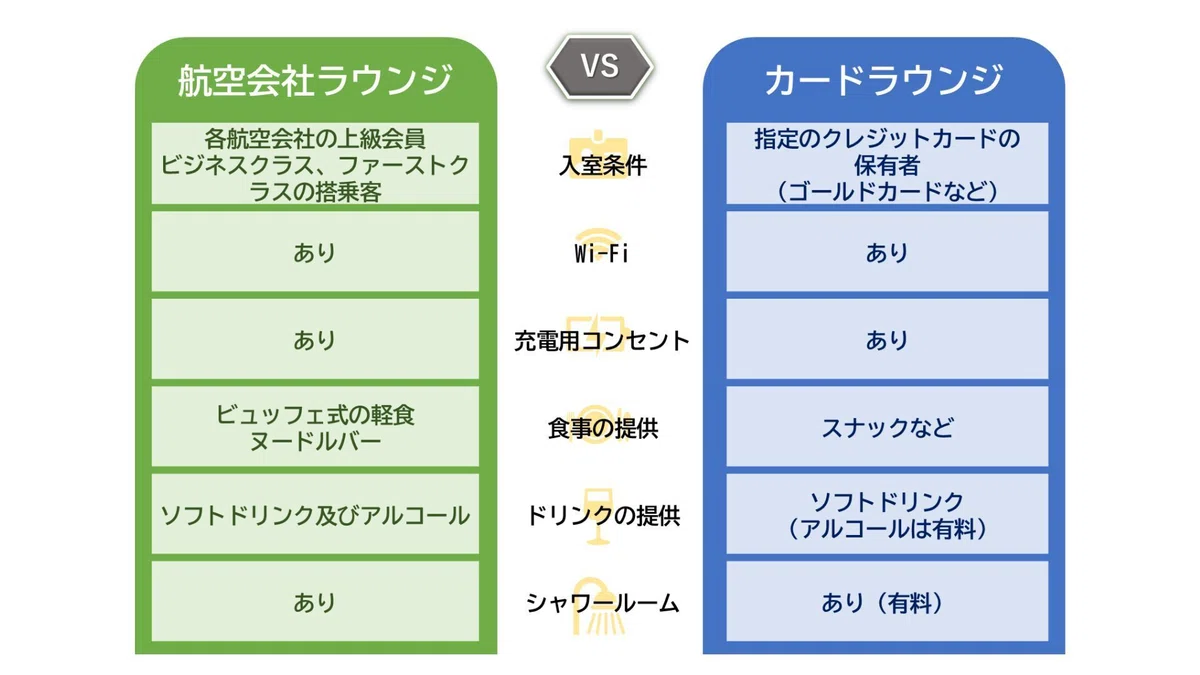 | 航空会社ラウンジ | VS | カードラウンジ |
|---|---|---|
| 各航空会社の上級会員 ビジネスクラス、ファーストクラスの搭乗客 | 入室条件 | 指定のクレジットカードの保有者 （ゴールドカードなど） |
| あり | Wi-Fi | あり |
| あり | 充電用コンセント | あり |
| ビュッフェ式の軽食 ヌードルバー | 食事の提供 | スナックなど |
| ソフトドリンク及びアルコール | ドリンクの提供 | ソフトドリンク （アルコールは有料） |
| あり | シャワールーム | あり（有料） |